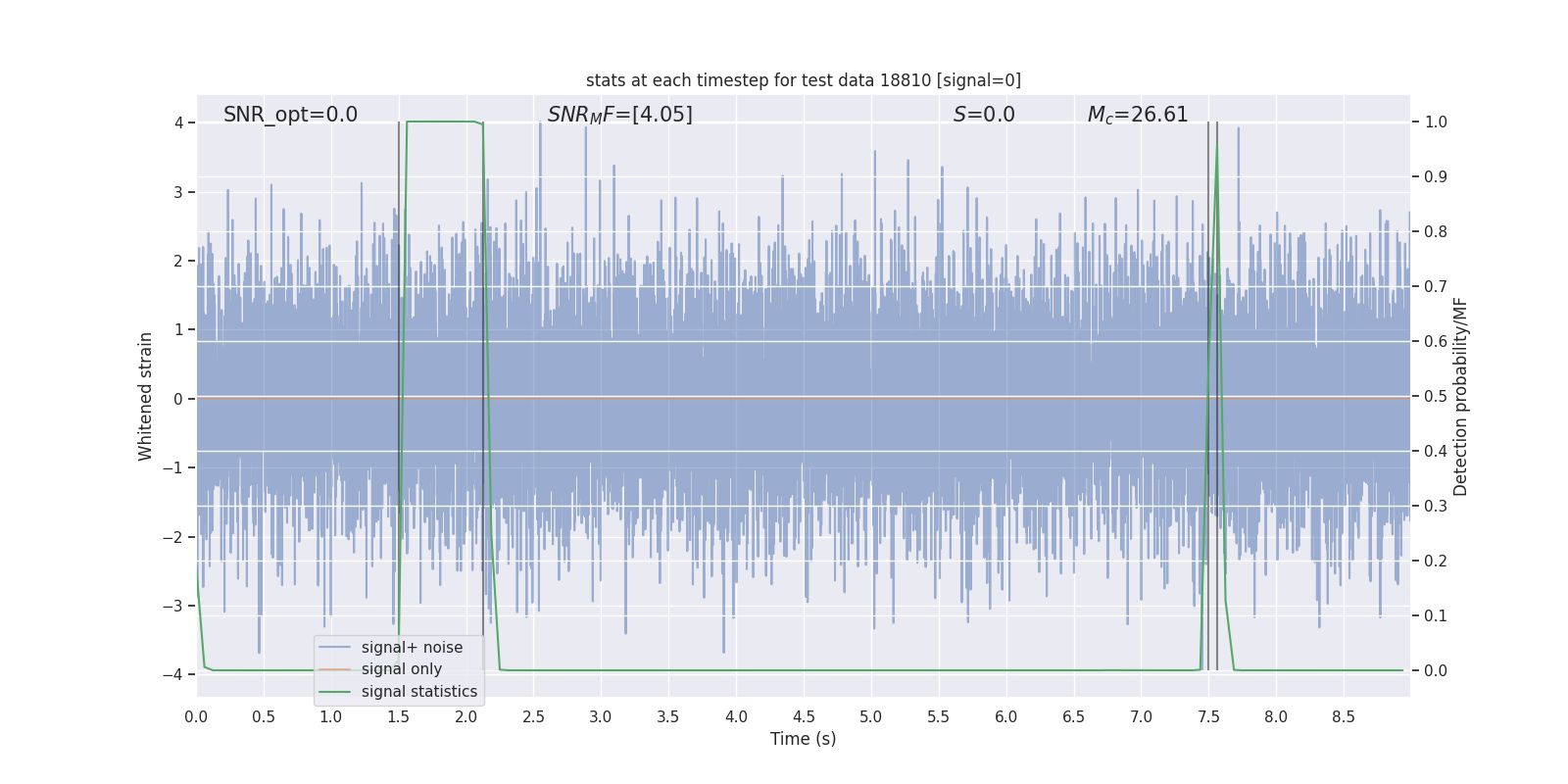 stats at each timestep for test data 18810 [signal=0]

SNR_opt=0.0

$SNR_MF$=[4.05]

$S$=0.0

$M_c$=26.61

Whitened strain

4
3
2
1
0
−1
−2
−3
−4

Detection probability/MF

1.0
0.9
0.8
0.7
0.6
0.5
0.4
0.3
0.2
0.1
0.0

signal+ noise
signal only
signal statistics

0.0 0.5 1.0 1.5 2.0 2.5 3.0 3.5 4.0 4.5 5.0 5.5 6.0 6.5 7.0 7.5 8.0 8.5

Time (s)